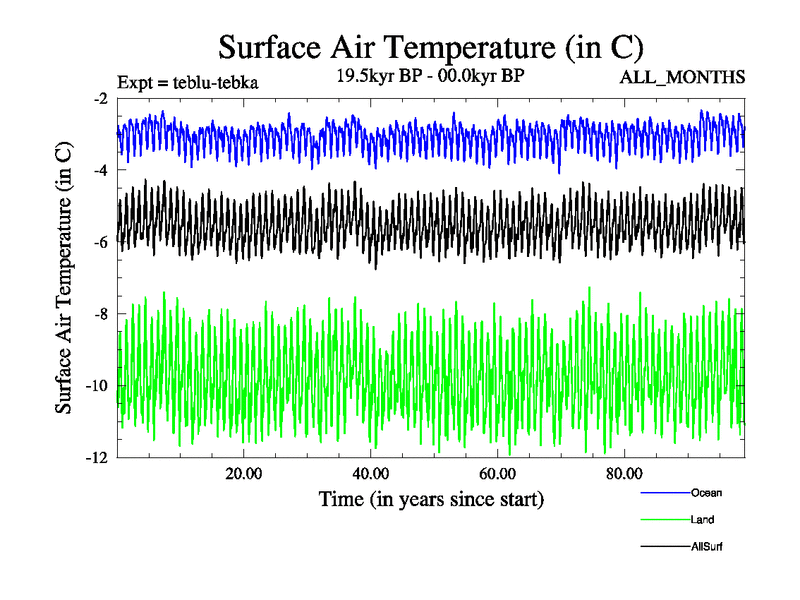 Surface Air Temperature (in C)

Expt = teblu-tebka

19.5kyr BP - 00.0kyr BP

ALL_MONTHS

Surface Air Temperature (in C)

-2

-4

-6

-8

-10

-12

20.00

40.00

60.00

80.00

Time (in years since start)

Ocean

Land

AllSurf